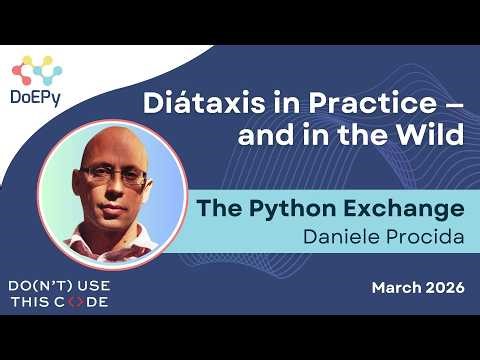 DoEPy

Diátaxis in Practice – and in the Wild

The Python Exchange
Daniele Procida

DO(N'T) USE THIS CODE

March 2026